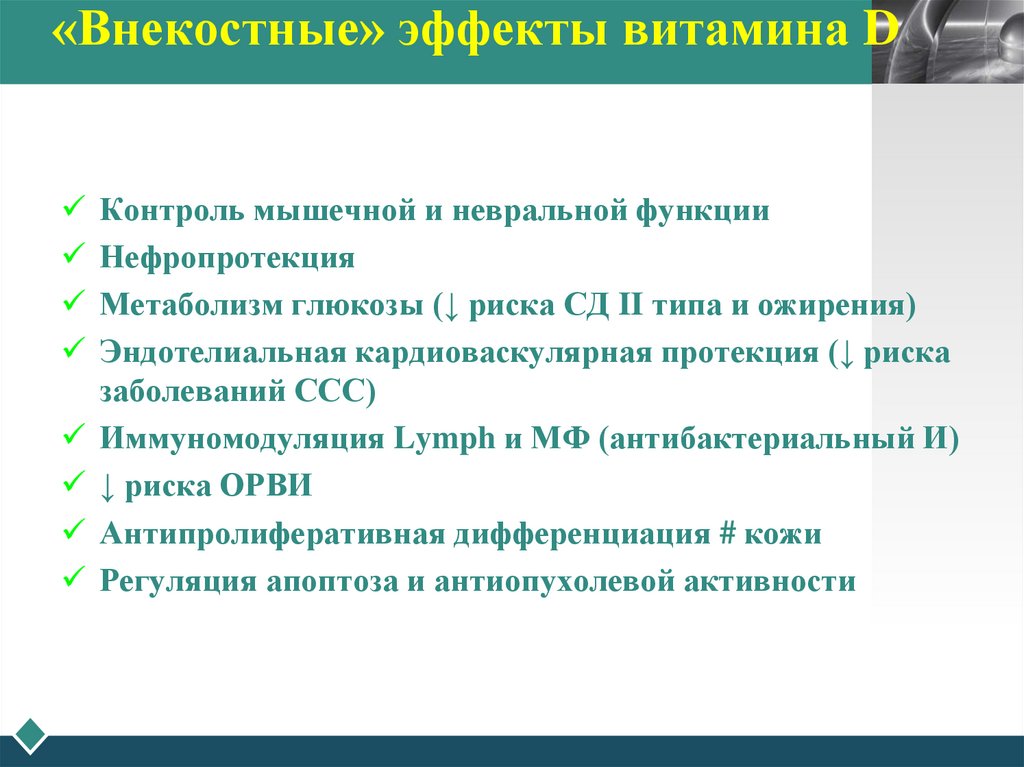 «Внекостные» эффекты витамина D

✓ Контроль мышечной и невральной функции
✓ Нефропротекция
✓ Метаболизм глюкозы (↓ риска СД II типа и ожирения)
✓ Эндотелиальная кардиоваскулярная протекция (↓ риска заболеваний ССС)
✓ Иммуномодуляция Lymph и МФ (антибактериальный И)
✓ ↓ риска ОРВИ
✓ Антипролиферативная дифференциация # кожи
✓ Регуляция апоптоза и антиопухолевой активности